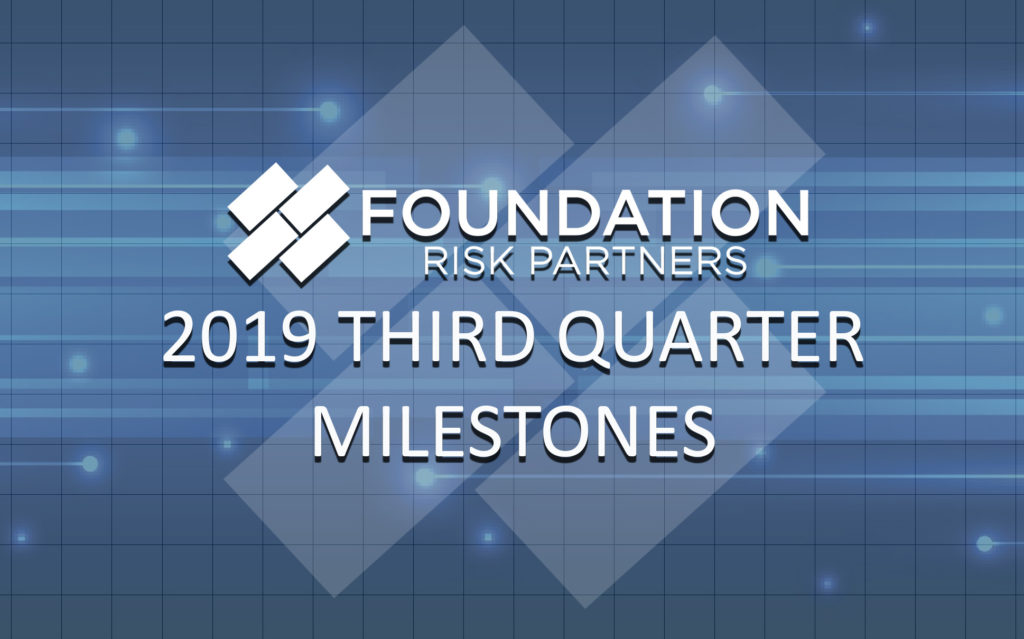 FOUNDATION
RISK PARTNERS

2019 THIRD QUARTER MILESTONES